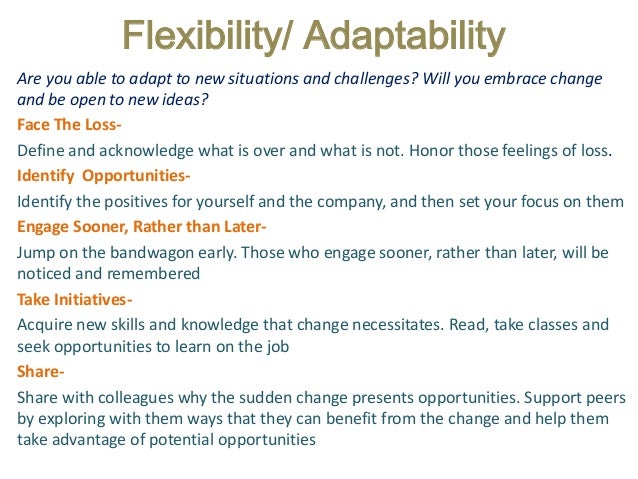 Flexibility/ Adaptability

Are you able to adapt to new situations and challenges? Will you embrace change and be open to new ideas?

Face The Loss-

Define and acknowledge what is over and what is not. Honor those feelings of loss.

Identify Opportunities-

Identify the positives for yourself and the company, and then set your focus on them

Engage Sooner, Rather than Later-

Jump on the bandwagon early. Those who engage sooner, rather than later, will be noticed and remembered

Take Initiatives-

Acquire new skills and knowledge that change necessitates. Read, take classes and seek opportunities to learn on the job

Share-

Share with colleagues why the sudden change presents opportunities. Support peers by exploring with them ways that they can benefit from the change and help them take advantage of potential opportunities